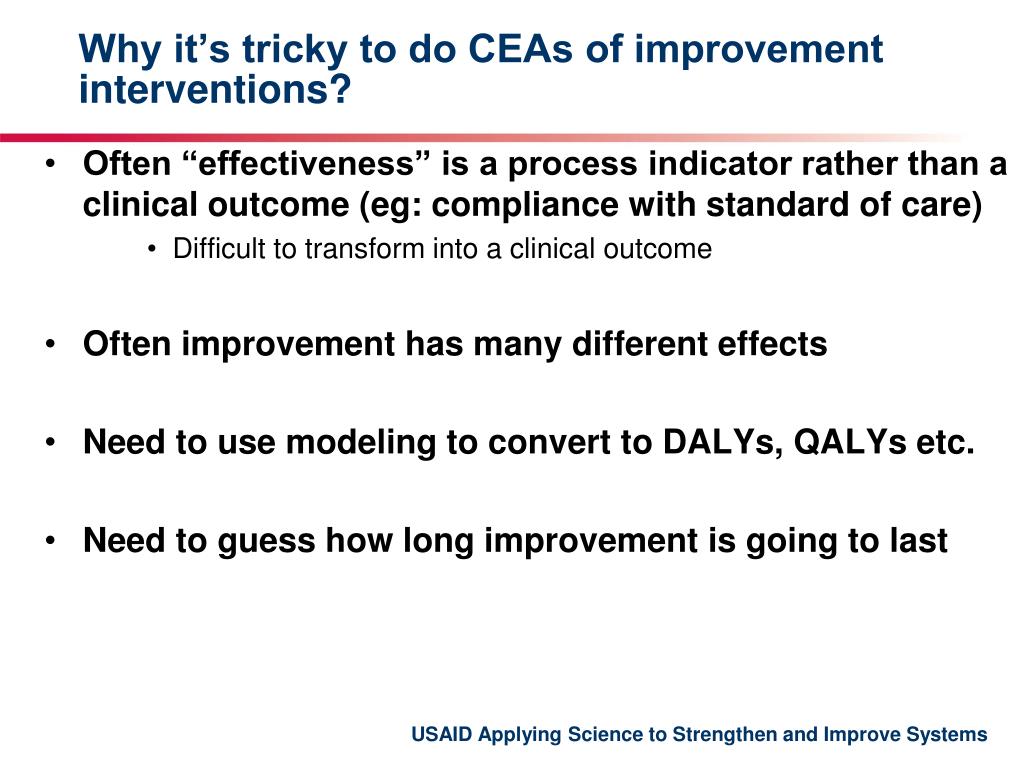 Why it’s tricky to do CEAs of improvement interventions?

• Often “effectiveness” is a process indicator rather than a clinical outcome (eg: compliance with standard of care)
  • Difficult to transform into a clinical outcome

• Often improvement has many different effects

• Need to use modeling to convert to DALYs, QALYs etc.

• Need to guess how long improvement is going to last

USAID Applying Science to Strengthen and Improve Systems